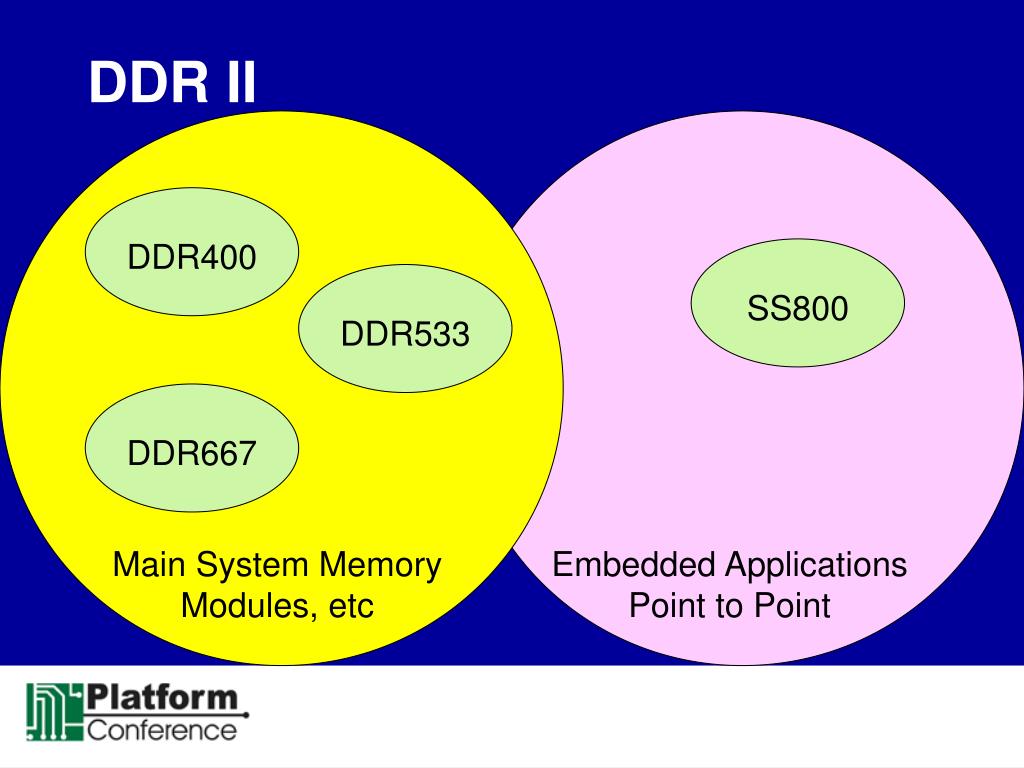 DDR II

DDR400

DDR533

DDR667

Main System Memory Modules, etc

SS800

Embedded Applications Point to Point

Platform Conference